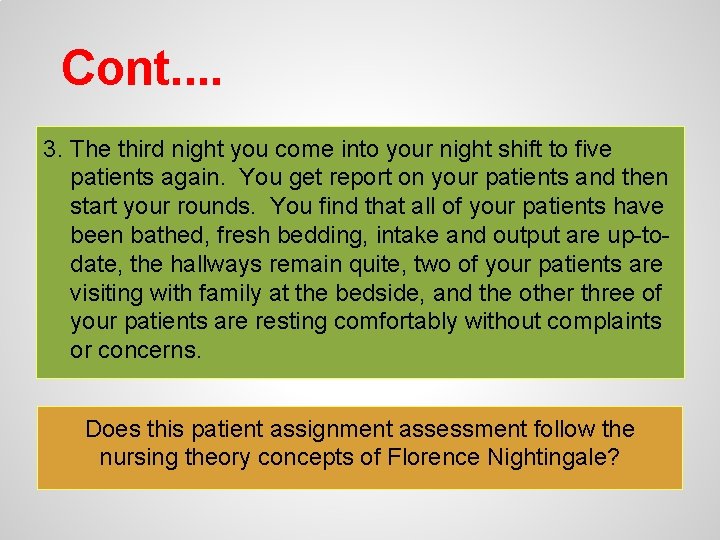 Cont....

3. The third night you come into your night shift to five patients again.  You get report on your patients and then start your rounds.  You find that all of your patients have been bathed, fresh bedding, intake and output are up-to-date, the hallways remain quite, two of your patients are visiting with family at the bedside, and the other three of your patients are resting comfortably without complaints or concerns.

Does this patient assignment assessment follow the nursing theory concepts of Florence Nightingale?